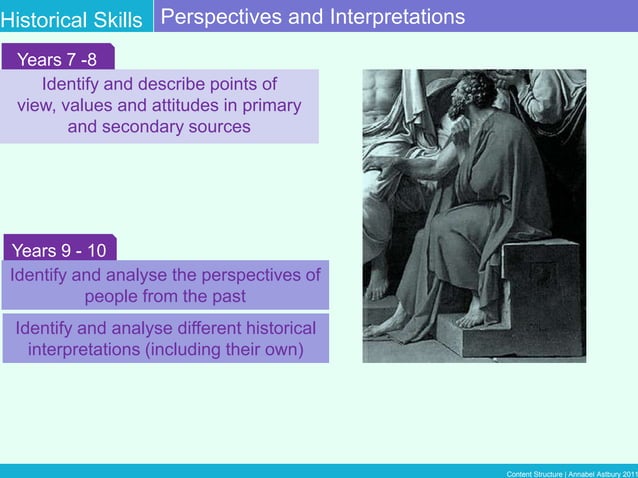 Historical Skills

Perspectives and Interpretations

Years 7 -8

Identify and describe points of view, values and attitudes in primary and secondary sources

Years 9 - 10

Identify and analyse the perspectives of people from the past

Identify and analyse different historical interpretations (including their own)

Content Structure | Annabel Astbury 2011